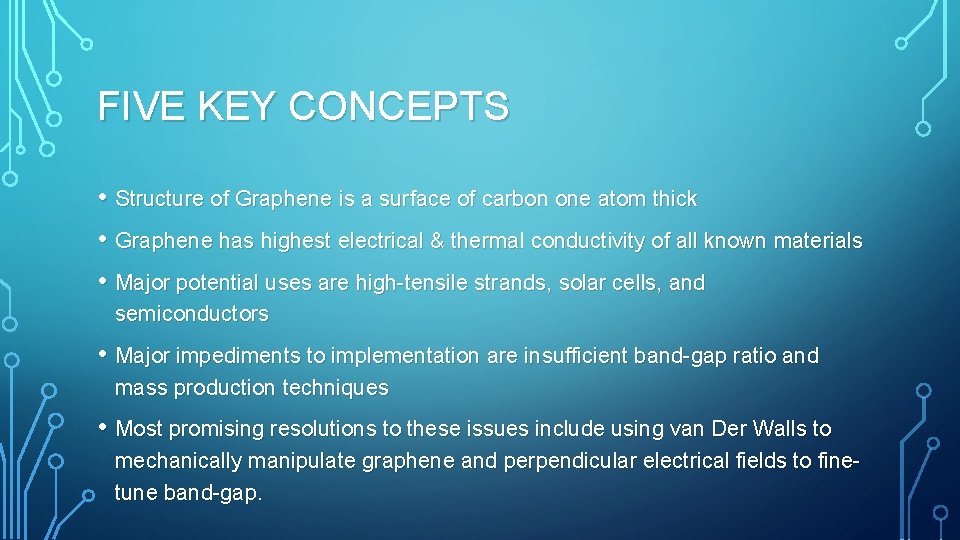 FIVE KEY CONCEPTS

• Structure of Graphene is a surface of carbon one atom thick

• Graphene has highest electrical & thermal conductivity of all known materials

• Major potential uses are high-tensile strands, solar cells, and semiconductors

• Major impediments to implementation are insufficient band-gap ratio and mass production techniques

• Most promising resolutions to these issues include using van Der Walls to mechanically manipulate graphene and perpendicular electrical fields to fine-tune band-gap.